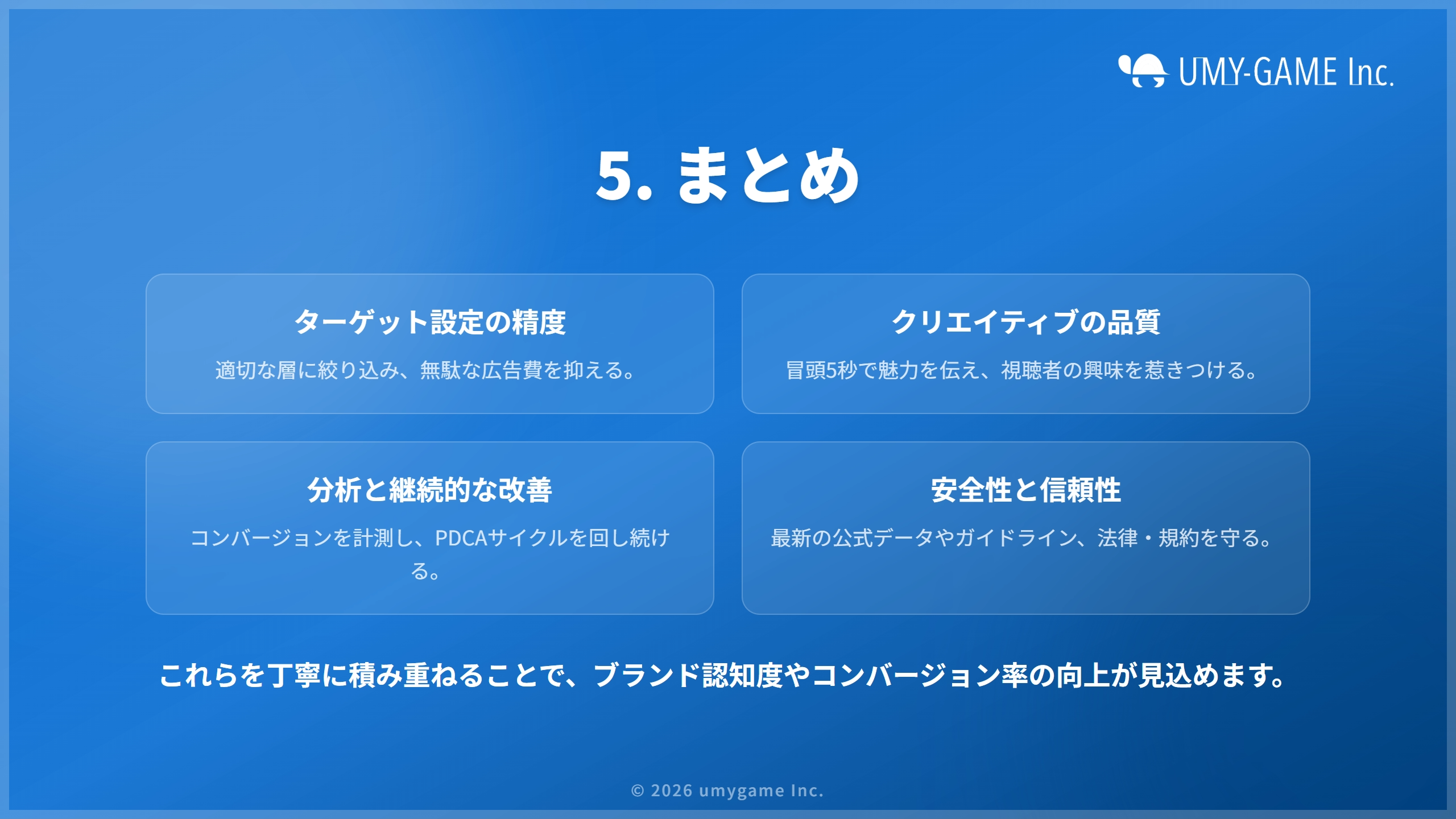 UMY-GAME Inc.

5. まとめ

ターゲット設定の精度

適切な層に絞り込み、無駄な広告費を抑える。

クリエイティブの品質

冒頭5秒で魅力を伝え、視聴者の興味を惹きつける。

分析と継続的な改善

コンバージョンを計測し、PDCAサイクルを回し続ける。

安全性と信頼性

最新の公式データやガイドライン、法律・規約を守る。

これらを丁寧に積み重ねることで、ブランド認知度やコンバージョン率の向上が見込めます。

© 2026 umygame Inc.